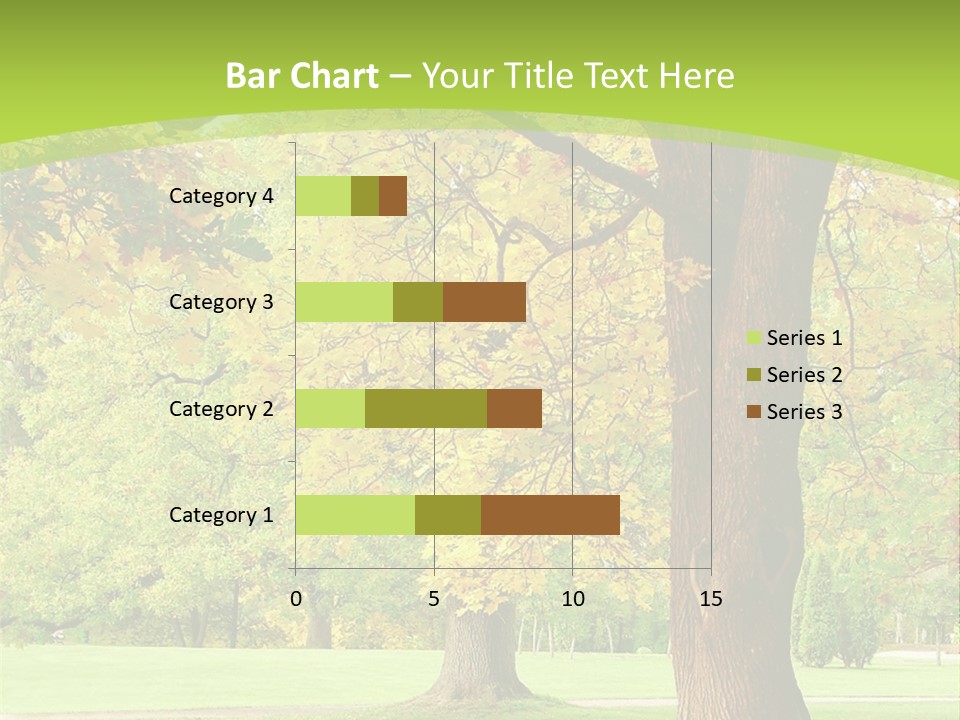 Bar Chart – Your Title Text Here

Category 4
Category 3
Category 2
Category 1

0
5
10
15

Series 1
Series 2
Series 3